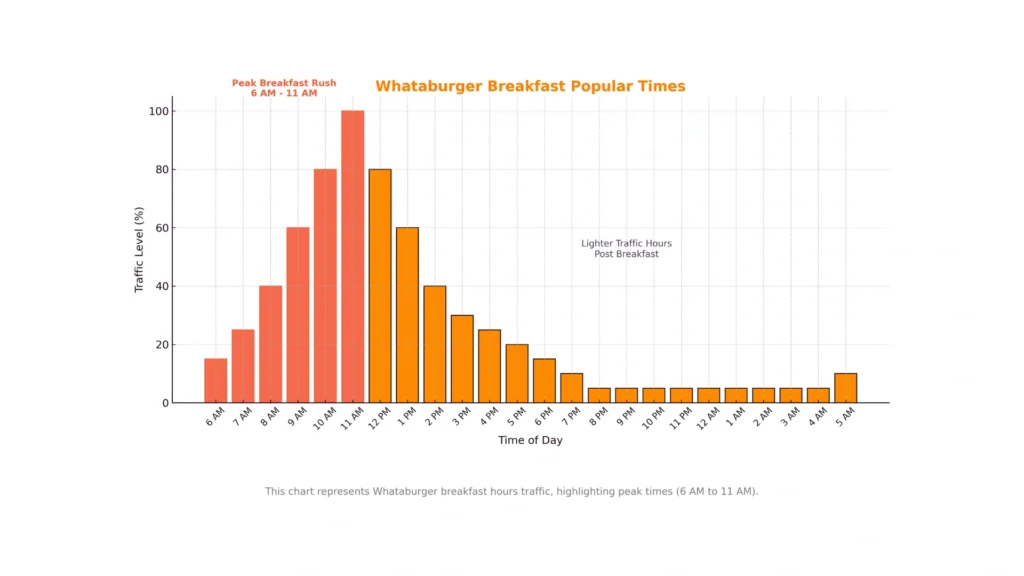 Peak Breakfast Rush
6 AM - 11 AM

Whataburger Breakfast Popular Times

Traffic Level (%)

100
80
60
40
20
0

Lighter Traffic Hours
Post Breakfast

6 AM
7 AM
8 AM
9 AM
10 AM
11 AM
12 PM
1 PM
2 PM
3 PM
4 PM
5 PM
6 PM
7 PM
8 PM
9 PM
10 PM
11 PM
12 AM
1 AM
2 AM
3 AM
4 AM
5 AM

Time of Day

This chart represents Whataburger breakfast hours traffic, highlighting peak times (6 AM to 11 AM).